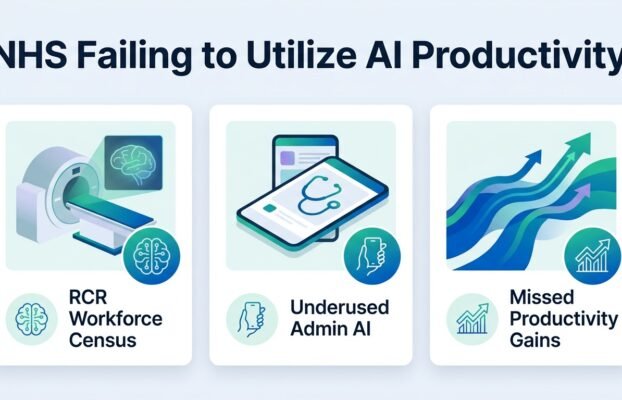 NHS Failing to Utilize AI Productivity

RCR Workforce Census

Underused Admin AI

Missed Productivity Gains